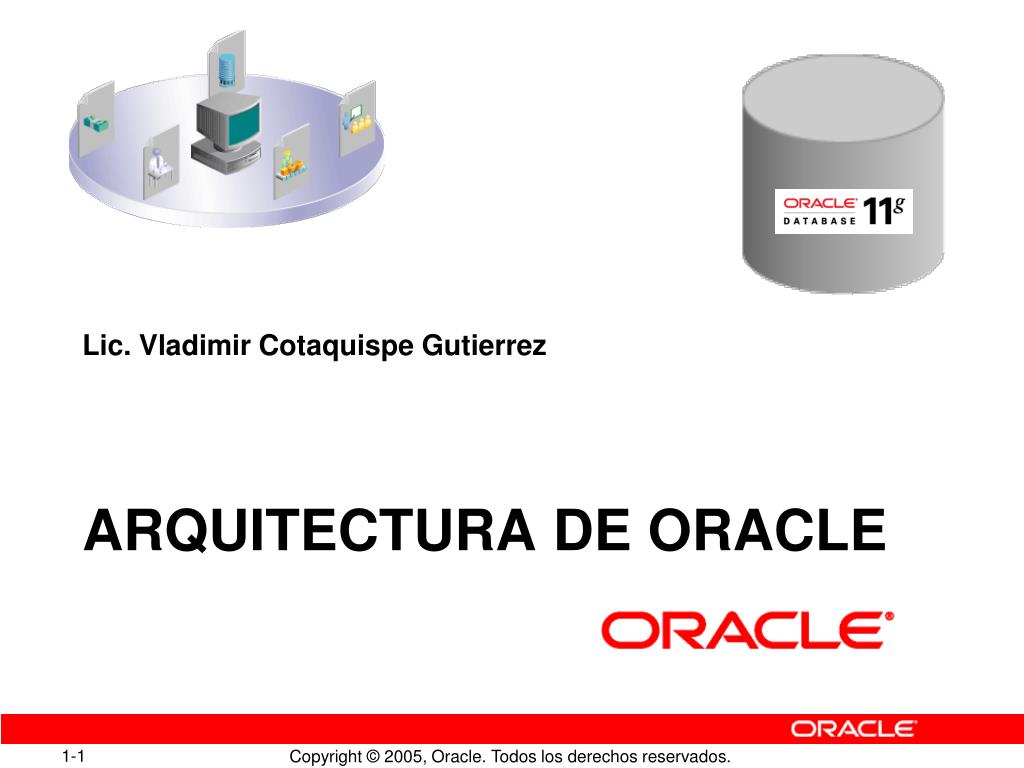 ORACLE DATABASE 11g

Lic. Vladimir Cotaquispe Gutierrez

ARQUITECTURA DE ORACLE

ORACLE

ORACLE

1-1 Copyright © 2005, Oracle. Todos los derechos reservados.